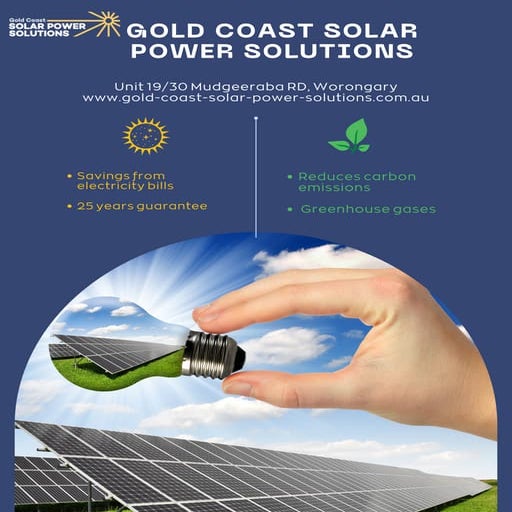 Gold Coast
SOLAR POWER
SOLUTIONS

GOLD COAST SOLAR POWER SOLUTIONS

Unit 19/30 Mudgeeraba RD, Worongary
www.gold-coast-solar-power-solutions.com.au

• Savings from electricity bills

• 25 years guarantee

• Reduces carbon emissions

• Greenhouse gases